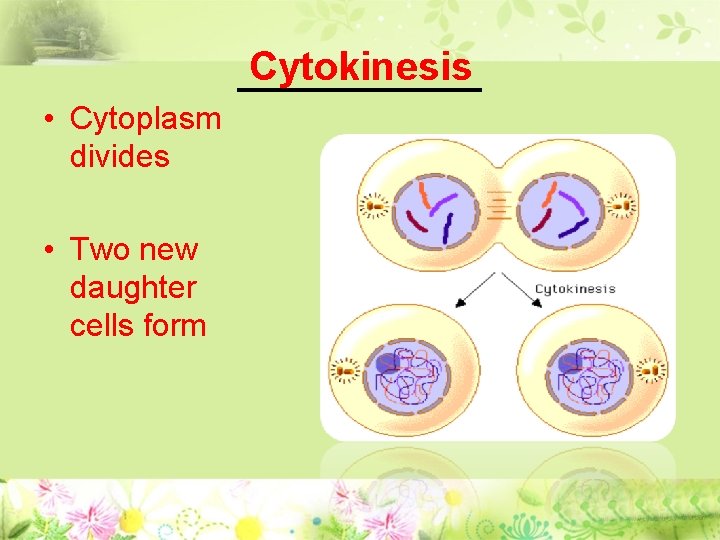 Cytokinesis

• Cytoplasm divides

• Two new daughter cells form

Cytokinesis